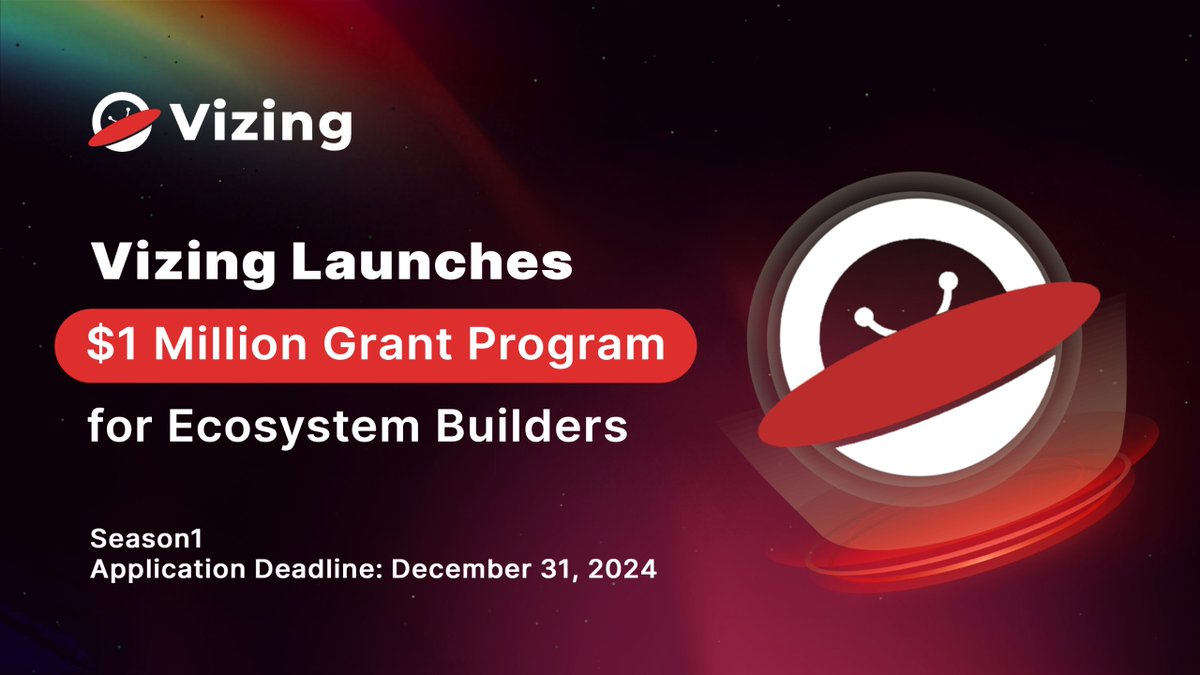 Vizing

Vizing Launches
\$1 Million Grant Program
for Ecosystem Builders

Season1
Application Deadline: December 31, 2024